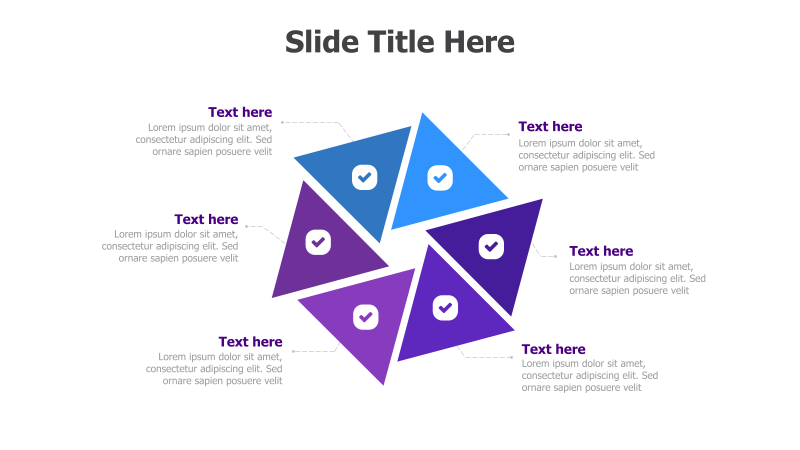 Slide Title Here

Text here
Lorem ipsum dolor sit amet, consectetur adipiscing elit. Sed ornare sapien posuere velit

Text here
Lorem ipsum dolor sit amet, consectetur adipiscing elit. Sed ornare sapien posuere velit

Text here
Lorem ipsum dolor sit amet, consectetur adipiscing elit. Sed ornare sapien posuere velit

Text here
Lorem ipsum dolor sit amet, consectetur adipiscing elit. Sed ornare sapien posuere velit

Text here
Lorem ipsum dolor sit amet, consectetur adipiscing elit. Sed ornare sapien posuere velit

Text here
Lorem ipsum dolor sit amet, consectetur adipiscing elit. Sed ornare sapien posuere velit